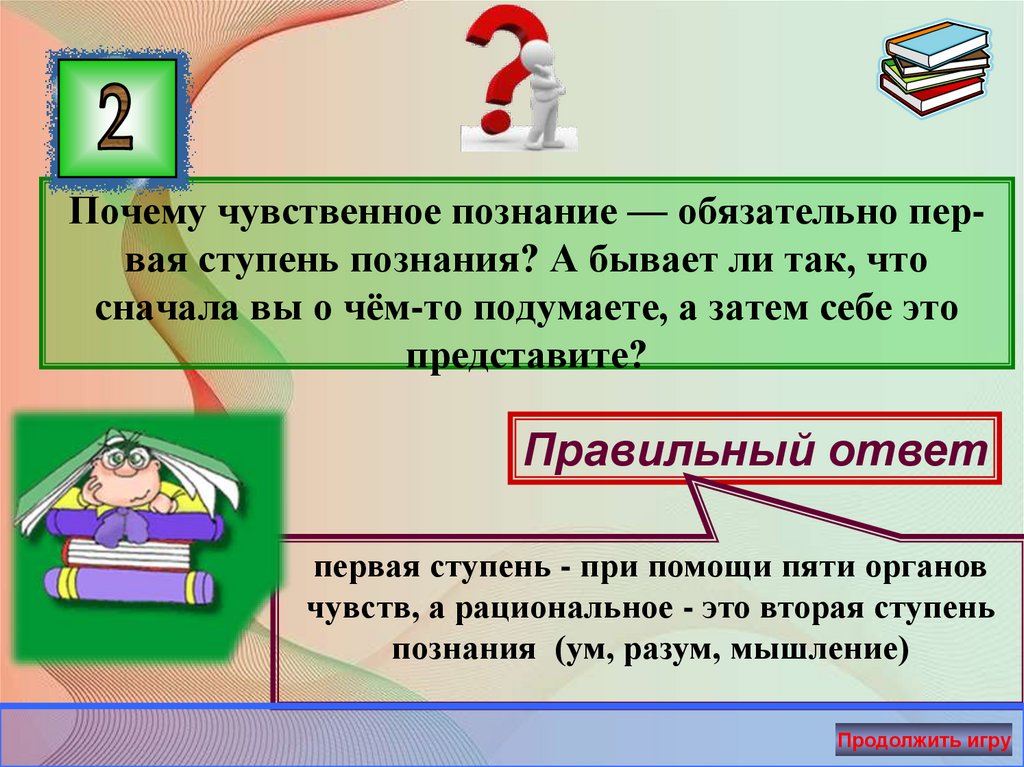 2

Почему чувственное познание — обязательно первая ступень познания? А бывает ли так, что сначала вы о чём-то подумаете, а затем себе это представите?

Правильный ответ

первая ступень - при помощи пяти органов чувств, а рациональное - это вторая ступень познания (ум, разум, мышление)

Продолжить игру